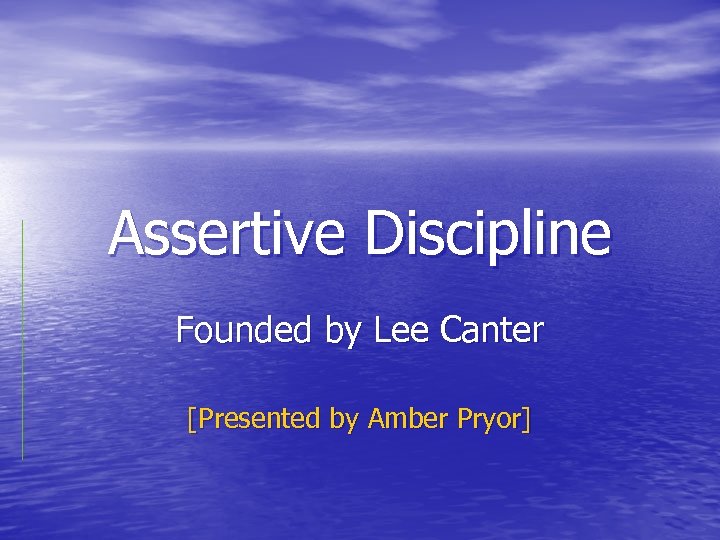 Assertive Discipline

Founded by Lee Canter

[Presented by Amber Pryor]